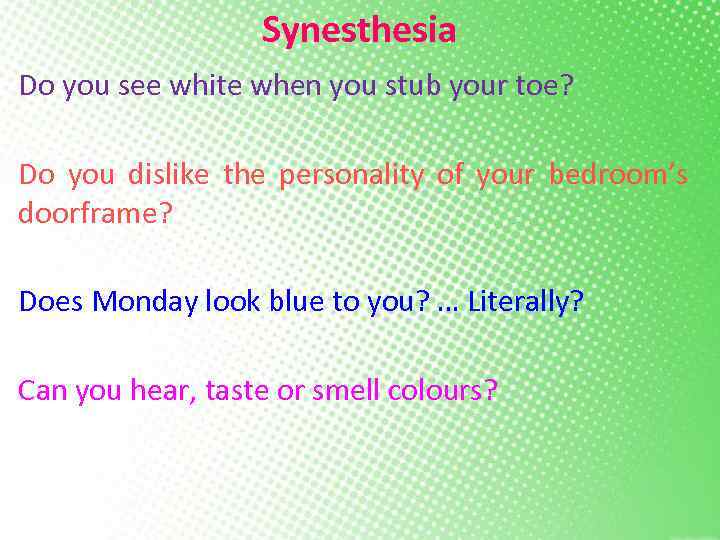 Synesthesia

Do you see white when you stub your toe?

Do you dislike the personality of your bedroom's doorframe?

Does Monday look blue to you? … Literally?

Can you hear, taste or smell colours?